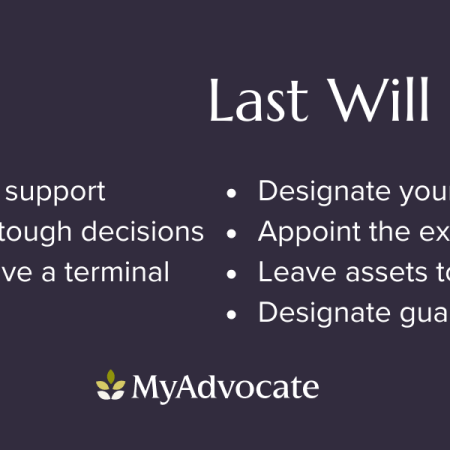 Last Will

support
tough decisions
ve a terminal

- Designate your
- Appoint the ex
- Leave assets to
- Designate gua

MyAdvocate